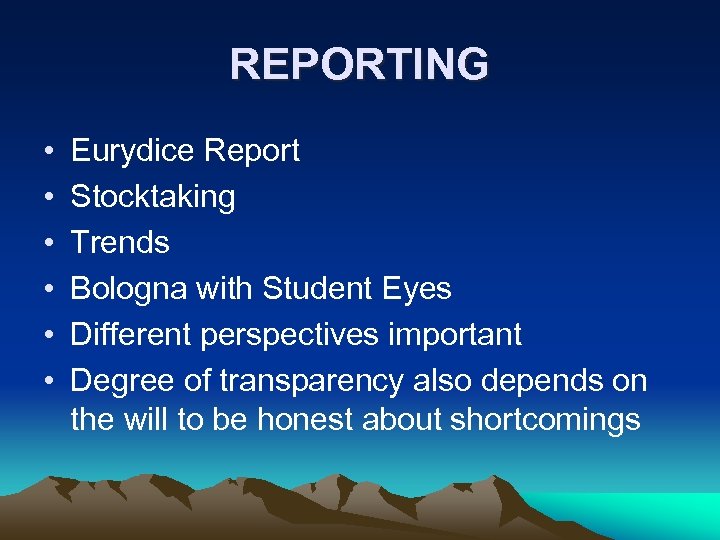 REPORTING

• Eurydice Report
• Stocktaking
• Trends
• Bologna with Student Eyes
• Different perspectives important
• Degree of transparency also depends on the will to be honest about shortcomings